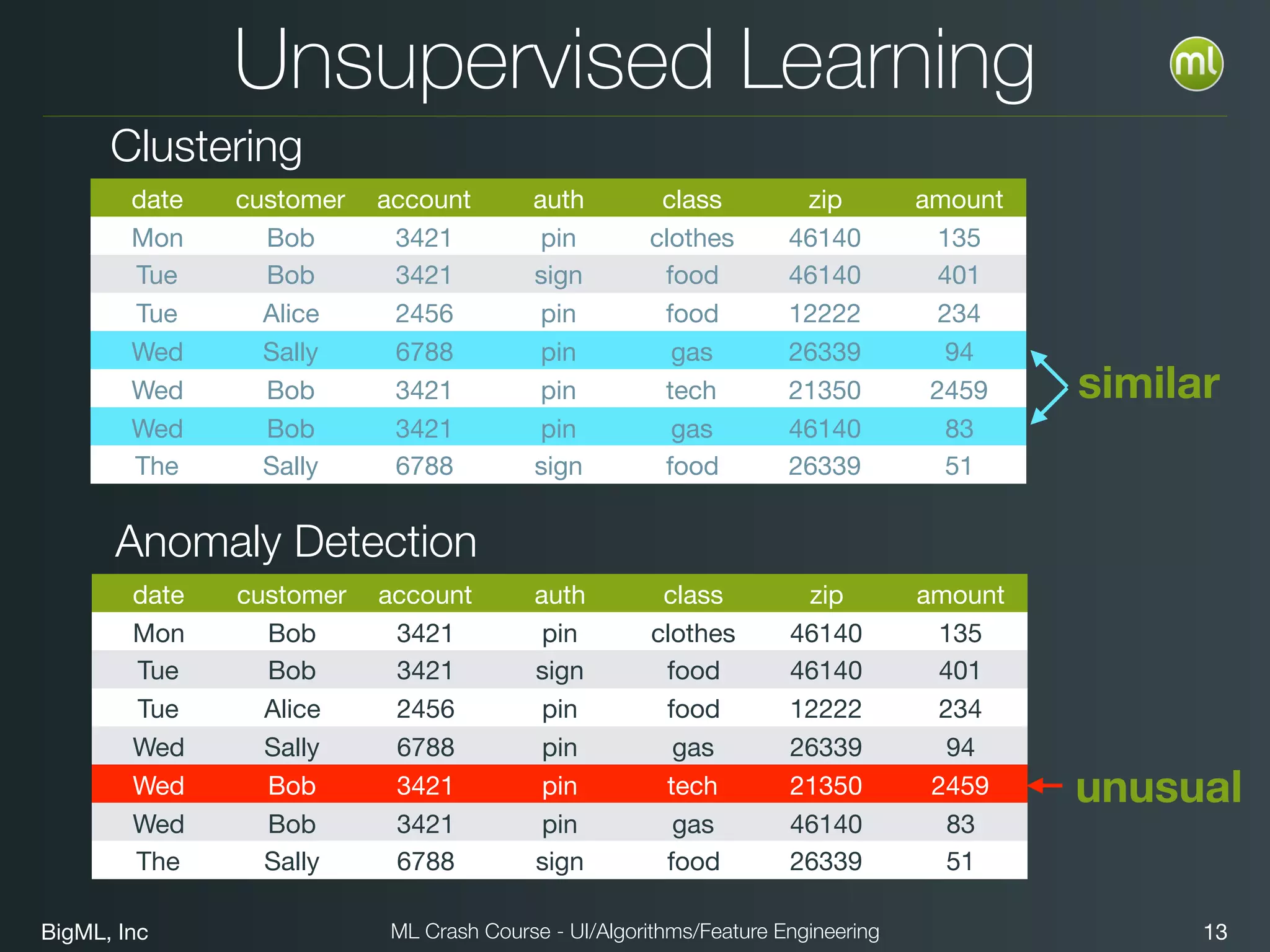 Unsupervised Learning

ml

Clustering

| date | customer | account | auth | class | zip | amount |
|---|---|---|---|---|---|---|
| Mon | Bob | 3421 | pin | clothes | 46140 | 135 |
| Tue | Bob | 3421 | sign | food | 46140 | 401 |
| Tue | Alice | 2456 | pin | food | 12222 | 234 |
| Wed | Sally | 6788 | pin | gas | 26339 | 94 |
| Wed | Bob | 3421 | pin | tech | 21350 | 2459 |
| Wed | Bob | 3421 | pin | gas | 46140 | 83 |
| The | Sally | 6788 | sign | food | 26339 | 51 |

similar

Anomaly Detection

| date | customer | account | auth | class | zip | amount |
|---|---|---|---|---|---|---|
| Mon | Bob | 3421 | pin | clothes | 46140 | 135 |
| Tue | Bob | 3421 | sign | food | 46140 | 401 |
| Tue | Alice | 2456 | pin | food | 12222 | 234 |
| Wed | Sally | 6788 | pin | gas | 26339 | 94 |
| Wed | Bob | 3421 | pin | tech | 21350 | 2459 |
| Wed | Bob | 3421 | pin | gas | 46140 | 83 |
| The | Sally | 6788 | sign | food | 26339 | 51 |

unusual

BigML, Inc

ML Crash Course - UI/Algorithms/Feature Engineering

13